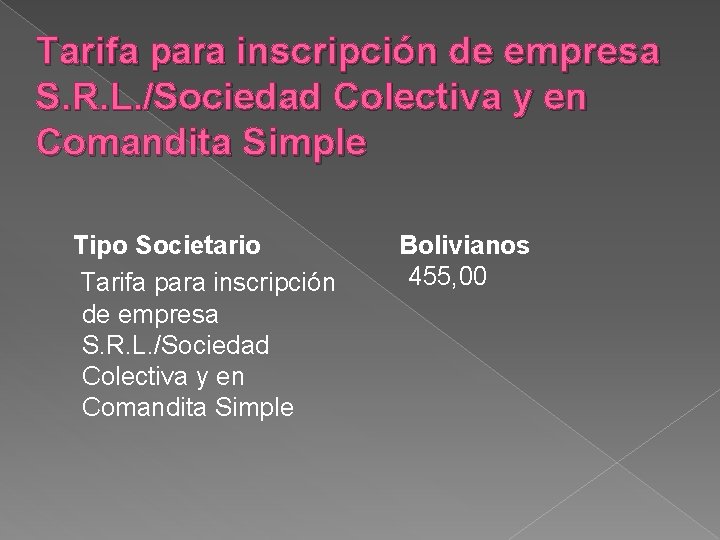 Tarifa para inscripción de empresa S.R.L./Sociedad Colectiva y en Comandita Simple

| Tipo Societario | Bolivianos |
|---|---|
| Tarifa para inscripción de empresa S.R.L./Sociedad Colectiva y en Comandita Simple | 455,00 |